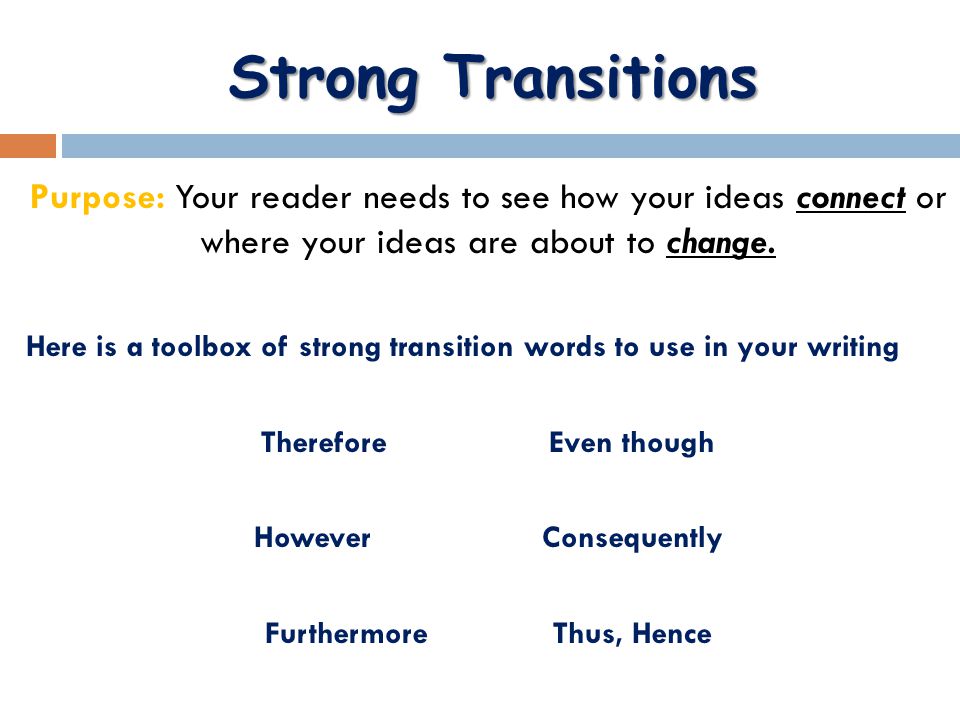 Strong Transitions

Purpose: Your reader needs to see how your ideas connect or where your ideas are about to change.

Here is a toolbox of strong transition words to use in your writing

Therefore

However

Furthermore

Even though

Consequently

Thus, Hence